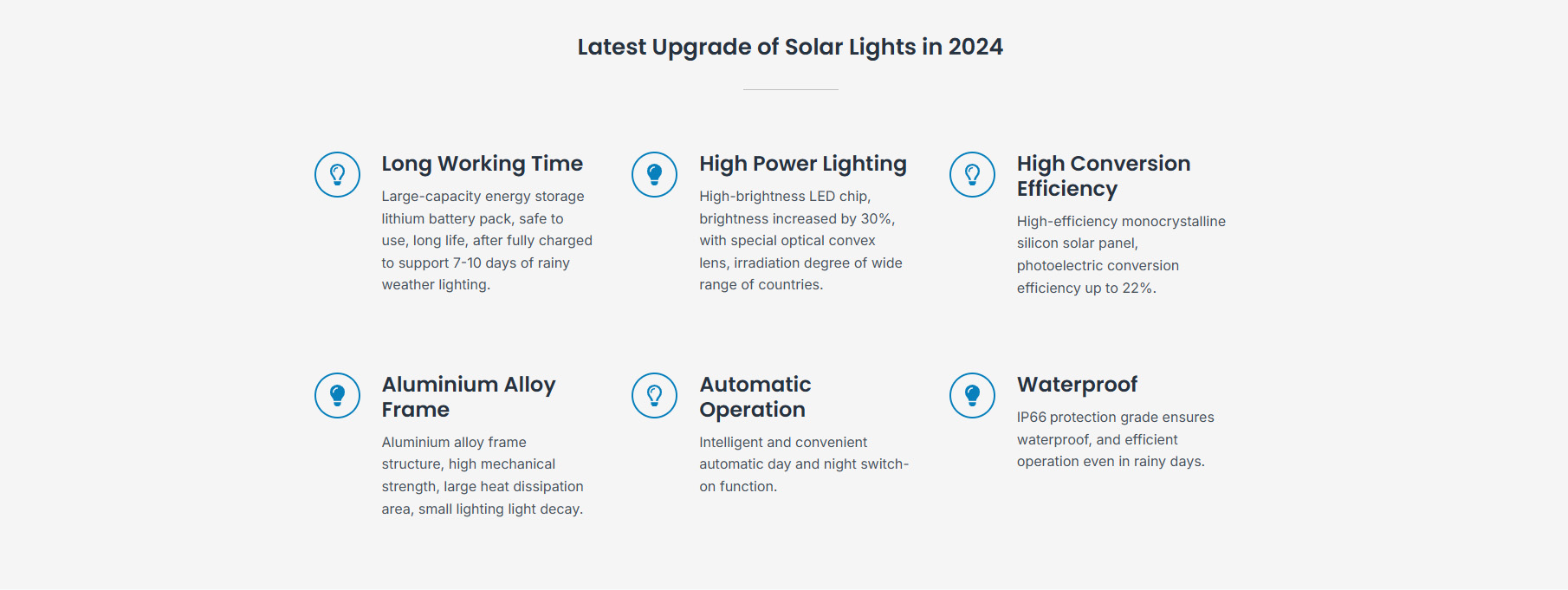 Latest Upgrade of Solar Lights in 2024

Long Working Time

Large-capacity energy storage lithium battery pack, safe to use, long life, after fully charged to support 7-10 days of rainy weather lighting.

High Power Lighting

High-brightness LED chip, brightness increased by 30%, with special optical convex lens, irradiation degree of wide range of countries.

High Conversion Efficiency

High-efficiency monocrystalline silicon solar panel, photoelectric conversion efficiency up to 22%.

Aluminium Alloy Frame

Aluminium alloy frame structure, high mechanical strength, large heat dissipation area, small lighting light decay.

Automatic Operation

Intelligent and convenient automatic day and night switch-on function.

Waterproof

IP66 protection grade ensures waterproof, and efficient operation even in rainy days.